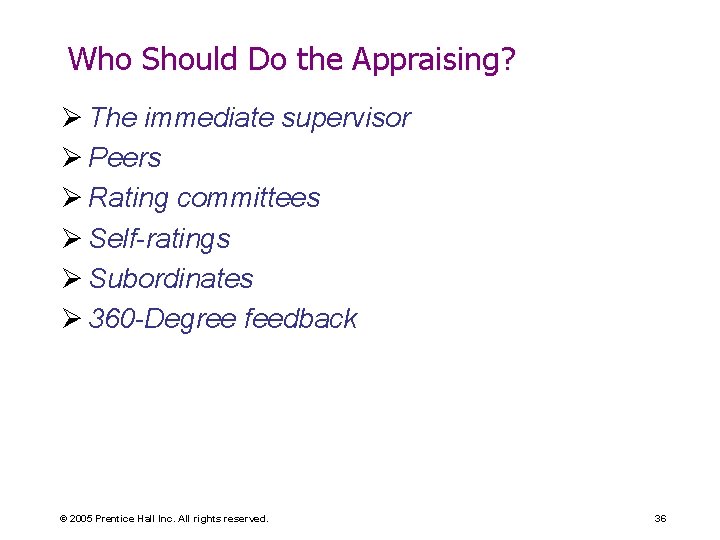 Who Should Do the Appraising?

➢ The immediate supervisor
➢ Peers
➢ Rating committees
➢ Self-ratings
➢ Subordinates
➢ 360-Degree feedback

© 2005 Prentice Hall Inc. All rights reserved.

36